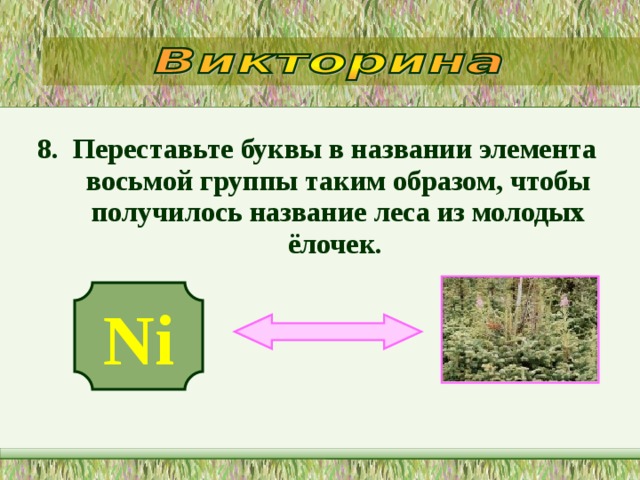 Викторина

8. Переставьте буквы в названии элемента восьмой группы таким образом, чтобы получилось название леса из молодых ёлочек.

Ni